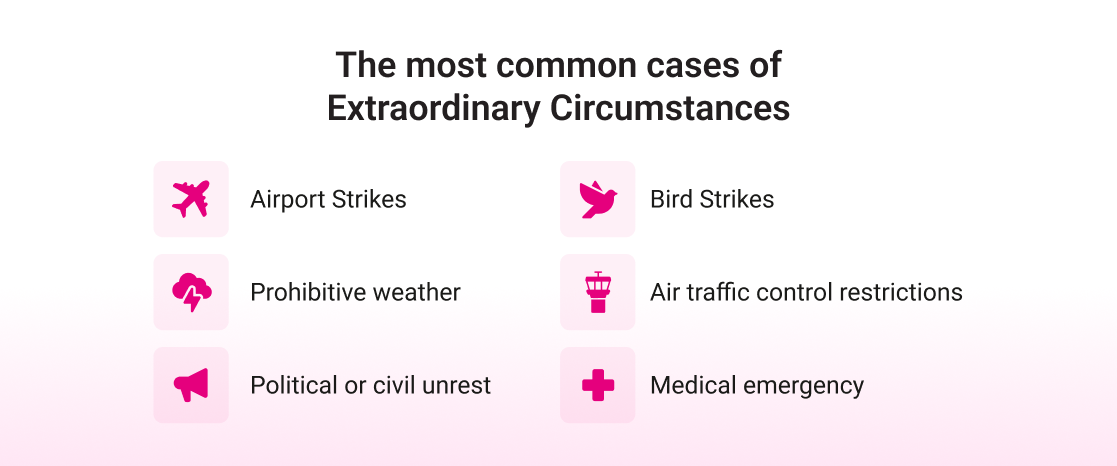 The most common cases of Extraordinary Circumstances

Airport Strikes

Prohibitive weather

Political or civil unrest

Bird Strikes

Air traffic control restrictions

Medical emergency